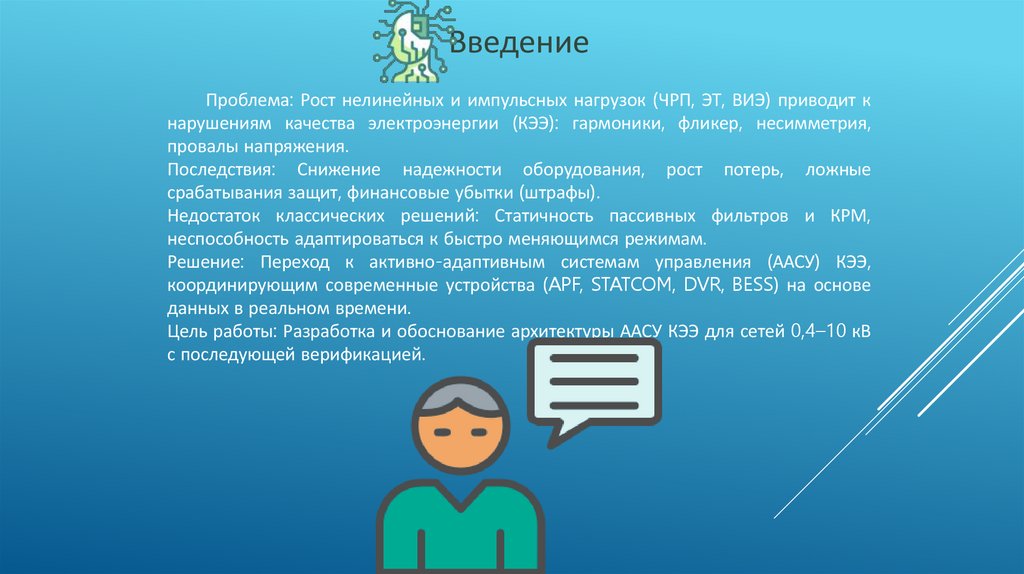 Введение

Проблема: Рост нелинейных и импульсных нагрузок (ЧРП, ЭТ, ВИЭ) приводит к нарушениям качества электроэнергии (КЭЭ): гармоники, фликер, несимметрия, провалы напряжения.
Последствия: Снижение надежности оборудования, рост потерь, ложные срабатывания защит, финансовые убытки (штрафы).
Недостаток классических решений: Статичность пассивных фильтров и КРМ, неспособность адаптироваться к быстро меняющимся режимам.
Решение: Переход к активно-адаптивным системам управления (ААСУ) КЭЭ, координирующим современные устройства (APF, STATCOM, DVR, BESS) на основе данных в реальном времени.
Цель работы: Разработка и обоснование архитектуры ААСУ КЭЭ для сетей 0,4–10 кВ с последующей верификацией.